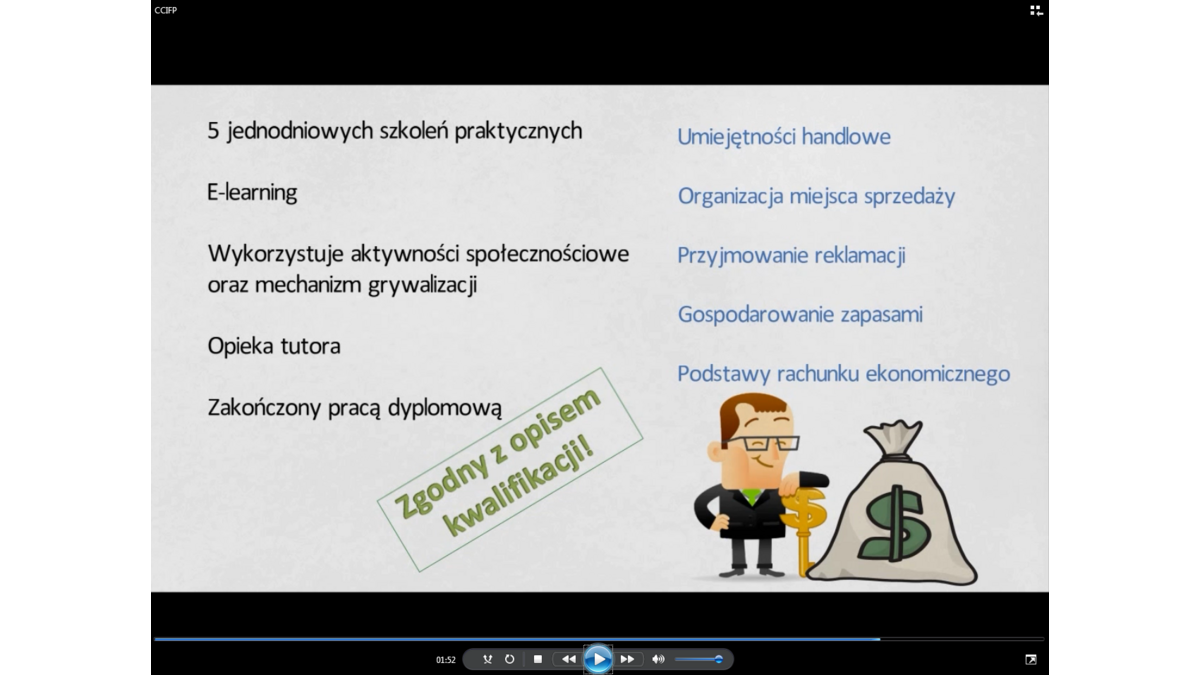 CCIFP

5 jednodniowych szkoleń praktycznych

E-learning

Wykorzystuje aktywności społecznościowe oraz mechanizm grywalizacji

Opieka tutora

Zakończony pracą dyplomową

Zgodny z opisem kwalifikacji!

Umiejętności handlowe

Organizacja miejsca sprzedaży

Przyjmowanie reklamacji

Gospodarowanie zapasami

Podstawy rachunku ekonomicznego

01:52